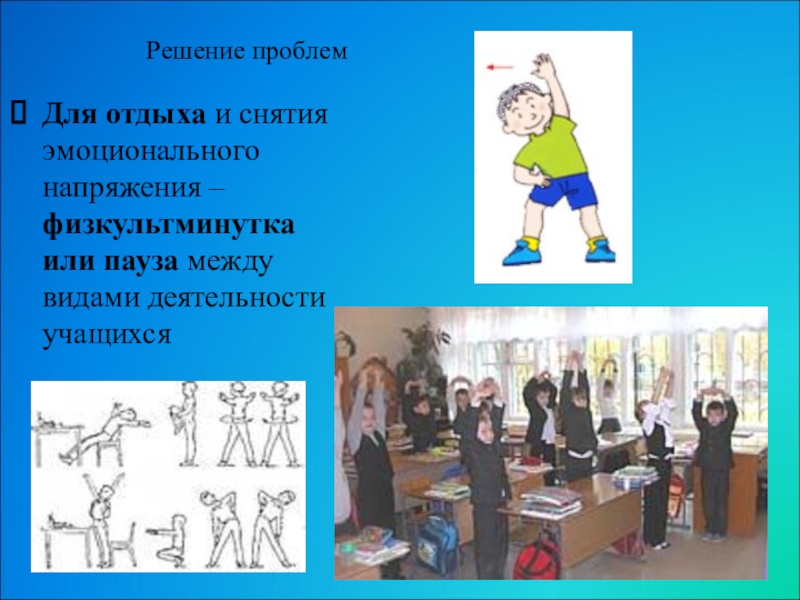 Решение проблем

Для отдыха и снятия эмоционального напряжения – физкультминутка или пауза между видами деятельности учащихся